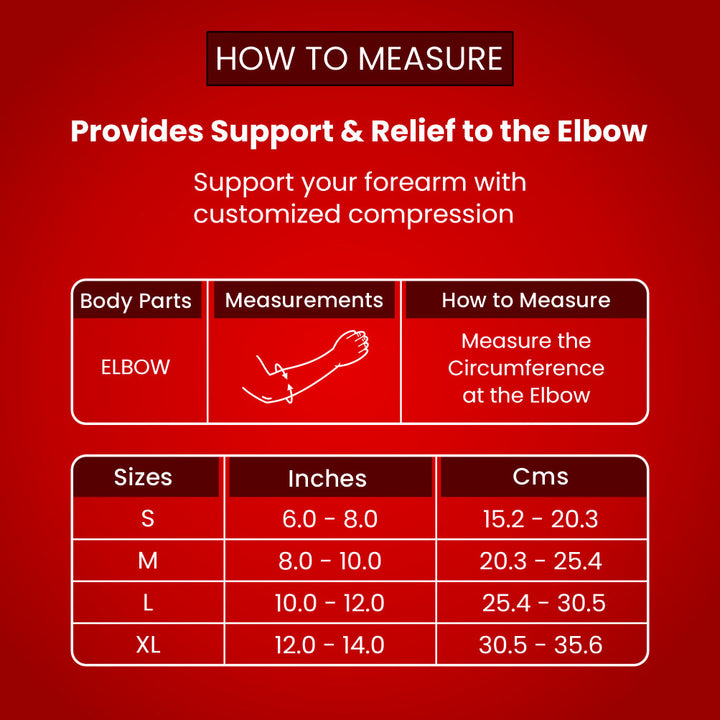 HOW TO MEASURE

Provides Support & Relief to the Elbow

Support your forearm with customized compression

| Body Parts | Measurements | How to Measure |
|---|---|---|
| ELBOW | | Measure the Circumference at the Elbow |

| Sizes | Inches | Cms |
|---|---|---|
| S | 6.0 - 8.0 | 15.2 - 20.3 |
| M | 8.0 - 10.0 | 20.3 - 25.4 |
| L | 10.0 - 12.0 | 25.4 - 30.5 |
| XL | 12.0 - 14.0 | 30.5 - 35.6 |